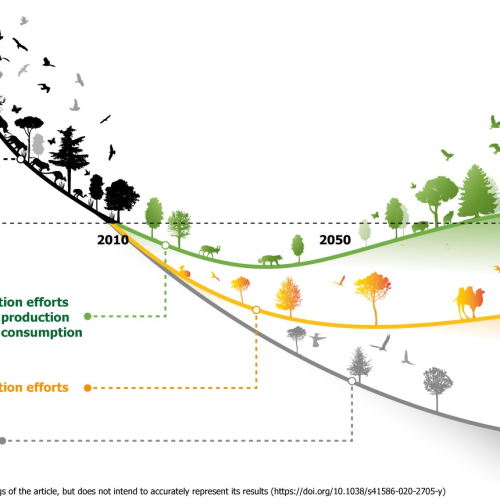 2010

2050

tion efforts
production
consumption

tion efforts

gs of the article, but does not intend to accurately represent its results (https://doi.org/10.1038/s41586-020-2705-y)